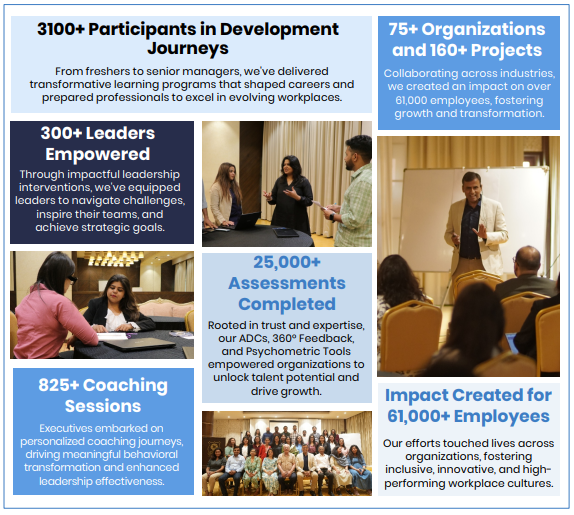 3100+ Participants in Development Journeys

From freshers to senior managers, we've delivered transformative learning programs that shaped careers and prepared professionals to excel in evolving workplaces.

75+ Organizations and 160+ Projects

Collaborating across industries, we created an impact on over 61,000 employees, fostering growth and transformation.

300+ Leaders Empowered

Through impactful leadership interventions, we've equipped leaders to navigate challenges, inspire their teams, and achieve strategic goals.

25,000+ Assessments Completed

Rooted in trust and expertise, our ADCs, 360° Feedback, and Psychometric Tools empowered organizations to unlock talent potential and drive growth.

825+ Coaching Sessions

Executives embarked on personalized coaching journeys, driving meaningful behavioral transformation and enhanced leadership effectiveness.

Impact Created for 61,000+ Employees

Our efforts touched lives across organizations, fostering inclusive, innovative, and high-performing workplace cultures.